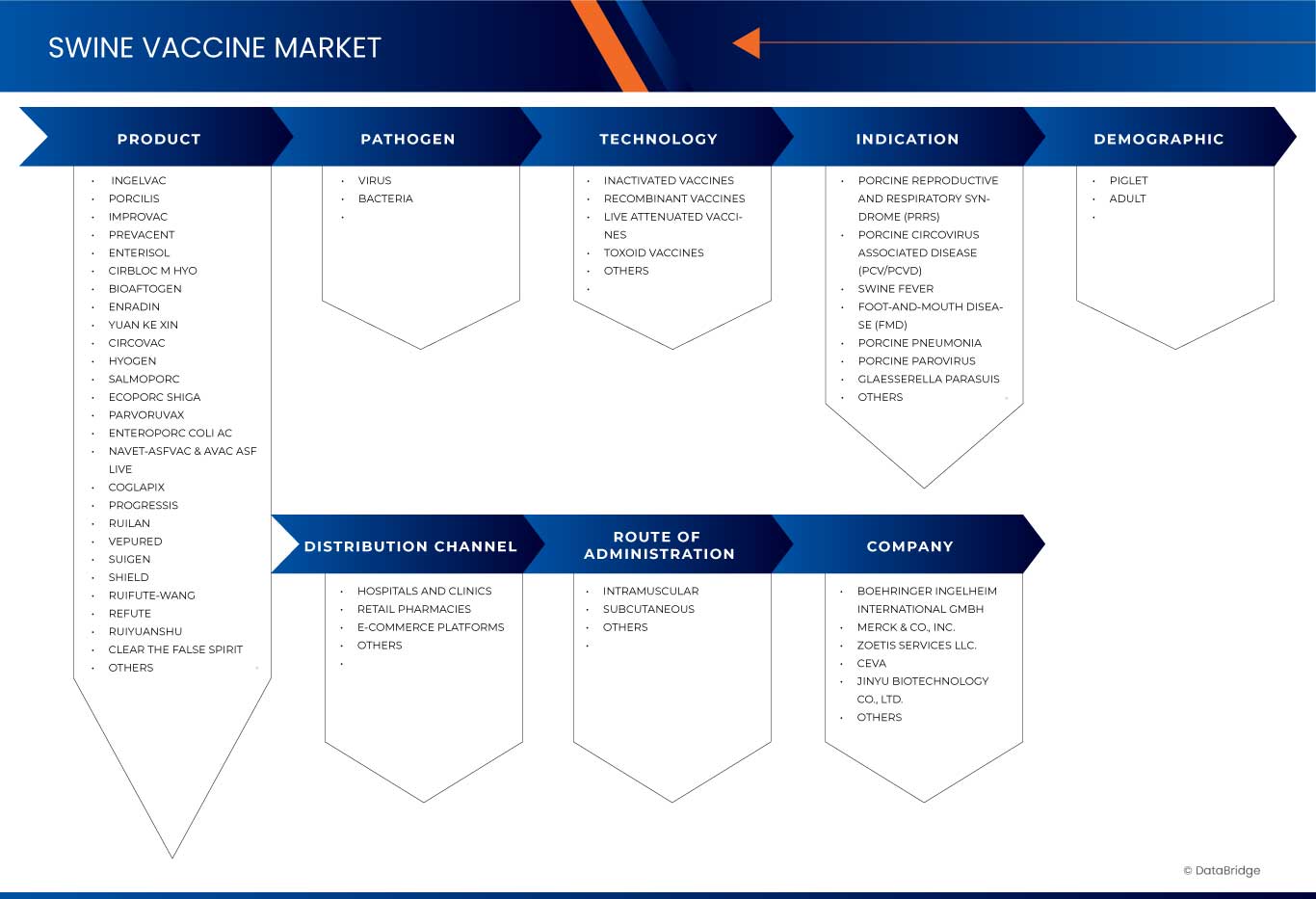 SWINE VACCINE MARKET

PRODUCT
- INGELVAC
- PORCILIS
- IMPROVAC
- PREVACENT
- ENTERISOL
- CIRBLOC M HYO
- BIOAFTOGEN
- ENRADIN
- YUAN KE XIN
- CIRCOVAC
- HYOGEN
- SALMOPORC
- ECOPORC SHIGA
- PARVORUVAX
- ENTEROPORC COLI AC
- NAVET-ASFVAC & AVAC ASF LIVE
- COGLAPIX
- PROGRESSIS
- RUILAN
- VEPURED
- SUIGEN
- SHIELD
- RUIFUTE-WANG
- REFUTE
- RUIYUANSHU
- CLEAR THE FALSE SPIRIT
- OTHERS

PATHOGEN
- VIRUS
- BACTERIA

TECHNOLOGY
- INACTIVATED VACCINES
- RECOMBINANT VACCINES
- LIVE ATTENUATED VACCINES
- TOXOID VACCINES
- OTHERS

INDICATION
- PORCINE REPRODUCTIVE AND RESPIRATORY SYNDROME (PRRS)
- PORCINE CIRCOVIRUS ASSOCIATED DISEASE (PCV/PCVD)
- SWINE FEVER
- FOOT-AND-MOUTH DISEASE (FMD)
- PORCINE PNEUMONIA
- PORCINE PAROVIRUS
- GLAESSERELLA PARASUIS
- OTHERS

DEMOGRAPHIC
- PIGLET
- ADULT

DISTRIBUTION CHANNEL
- HOSPITALS AND CLINICS
- RETAIL PHARMACIES
- E-COMMERCE PLATFORMS
- OTHERS

ROUTE OF ADMINISTRATION
- INTRAMUSCULAR
- SUBCUTANEOUS
- OTHERS

COMPANY
- BOEHRINGER INGELHEIM INTERNATIONAL GMBH
- MERCK & CO., INC.
- ZOETIS SERVICES LLC.
- CEVA
- JINYU BIOTECHNOLOGY CO., LTD.
- OTHERS

© DataBridge